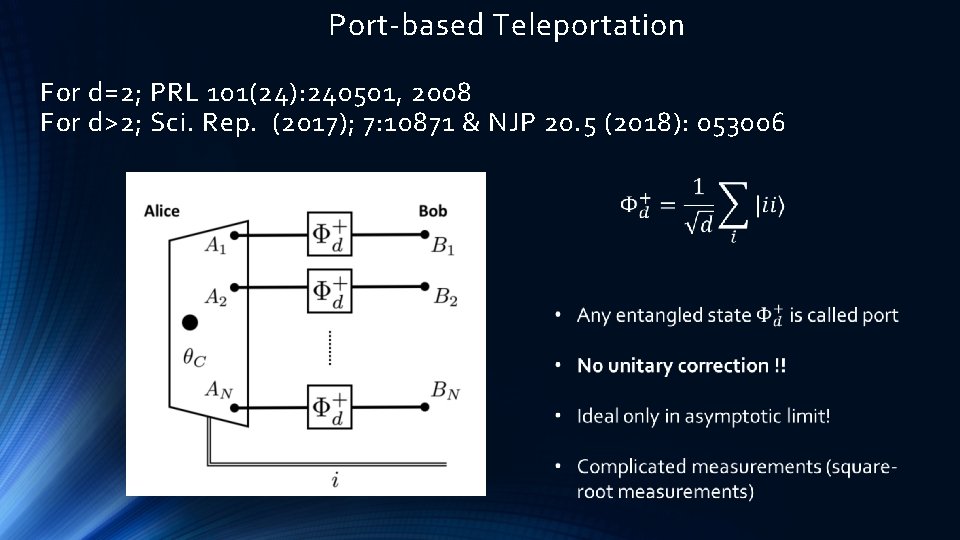 Port-based Teleportation

For d=2; PRL 101(24):240501, 2008
For d>2; Sci. Rep. (2017); 7:10871 & NJP 20.5 (2018): 053006

Alice
Bob
$A_1$
$\Phi_d^+$
$B_1$
$A_2$
$\Phi_d^+$
$B_2$
$\theta_C$
$A_N$
$\Phi_d^+$
$B_N$
$i$

$\Phi_d^+ = \frac{1}{\sqrt{d}} \sum_i |ii\rangle$

• Any entangled state $\Phi_d^+$ is called port

• No unitary correction !!

• Ideal only in asymptotic limit!

• Complicated measurements (square-root measurements)